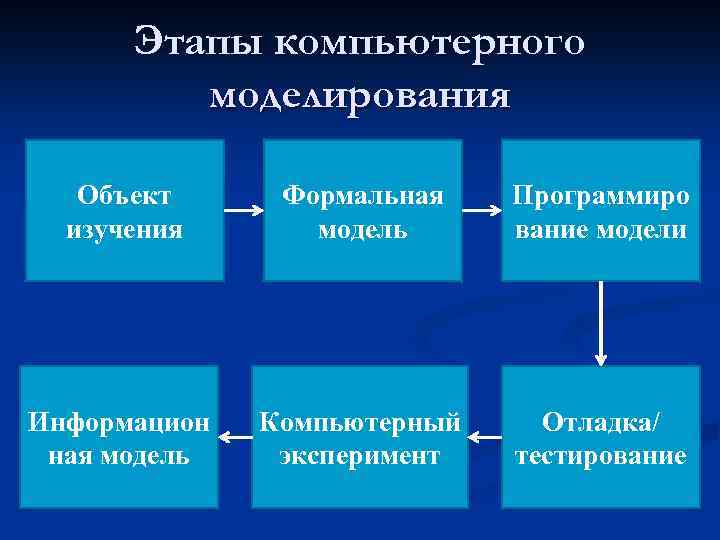 Этапы компьютерного моделирования

Объект изучения

Формальная модель

Программиро вание модели

Отладка/ тестирование

Компьютерный эксперимент

Информацион ная модель